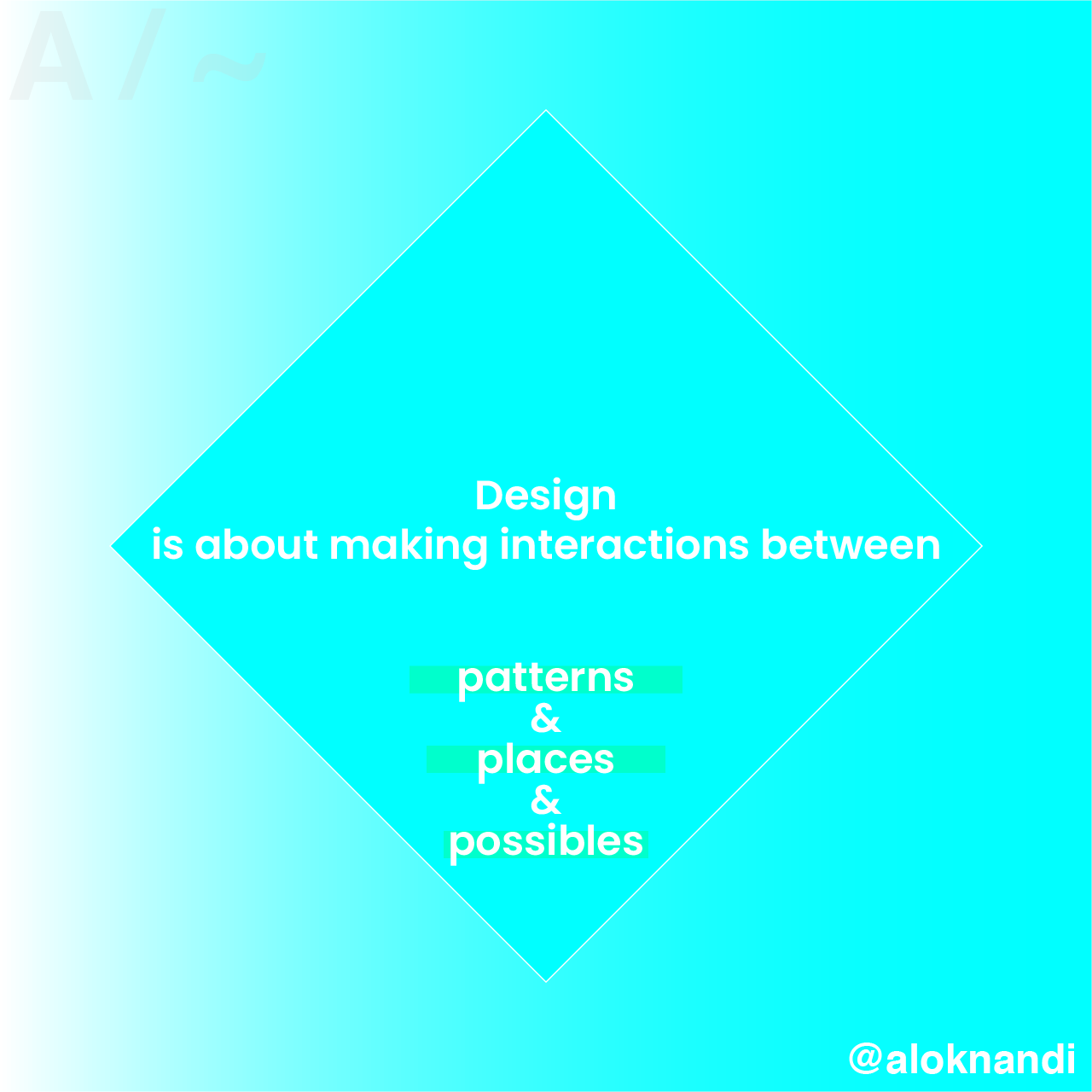 A / ~

Design
is about making interactions between

patterns
&
places
&
possibles

@aloknandi